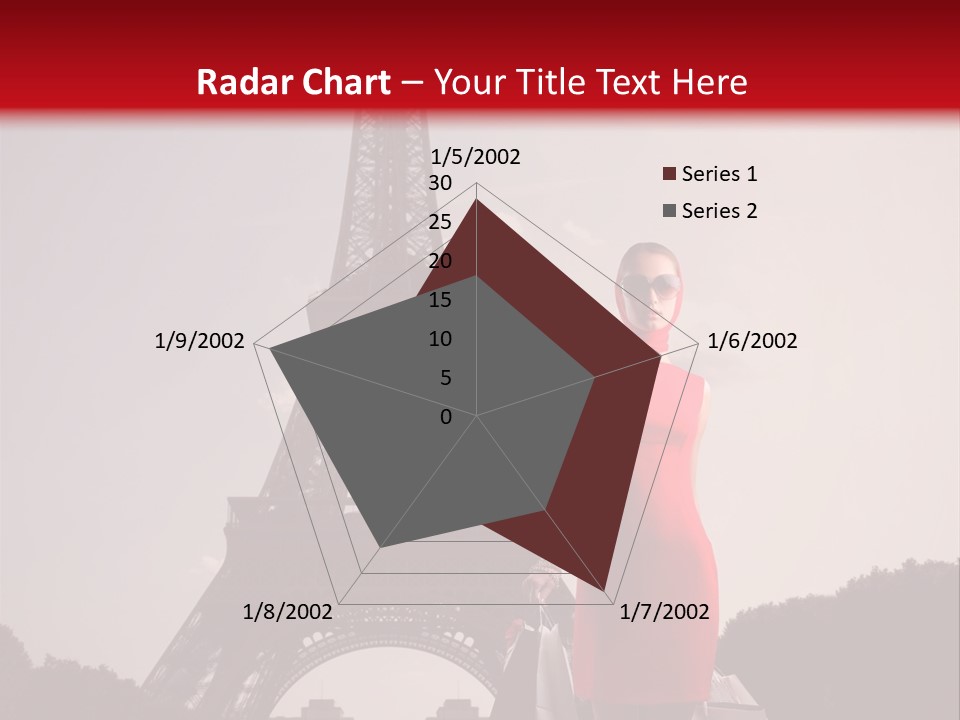 Radar Chart – Your Title Text Here

1/5/2002
30
25
20
15
10
5
0
1/6/2002
1/7/2002
1/8/2002
1/9/2002

Series 1
Series 2